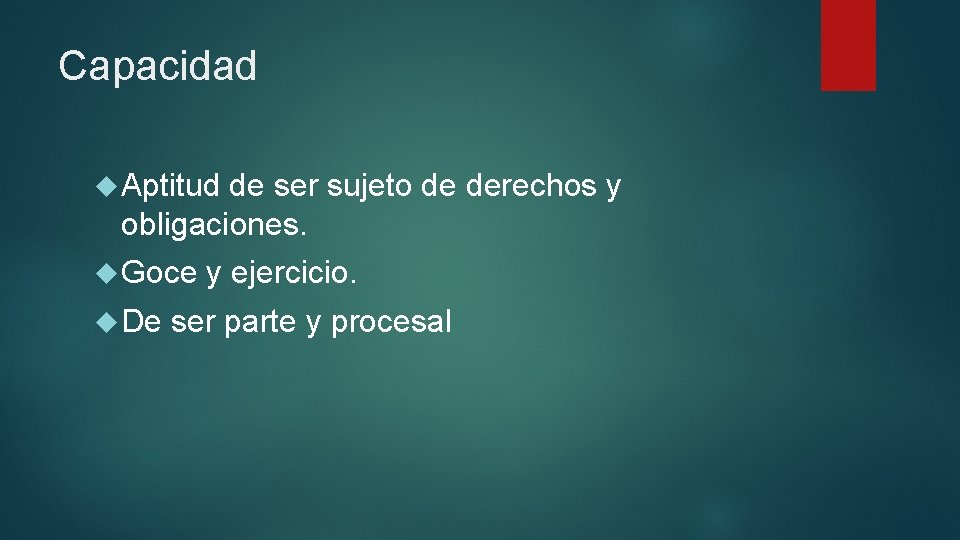 Capacidad

Aptitud de ser sujeto de derechos y obligaciones.

Goce y ejercicio.

De ser parte y procesal